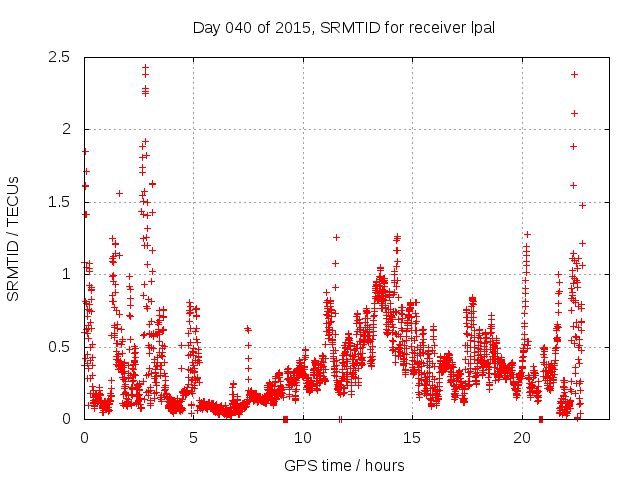 Day 040 of 2015, SRMTID for receiver lpal

SRMTID / TECUs

2.5
2
1.5
1
0.5
0

0
5
10
15
20

GPS time / hours